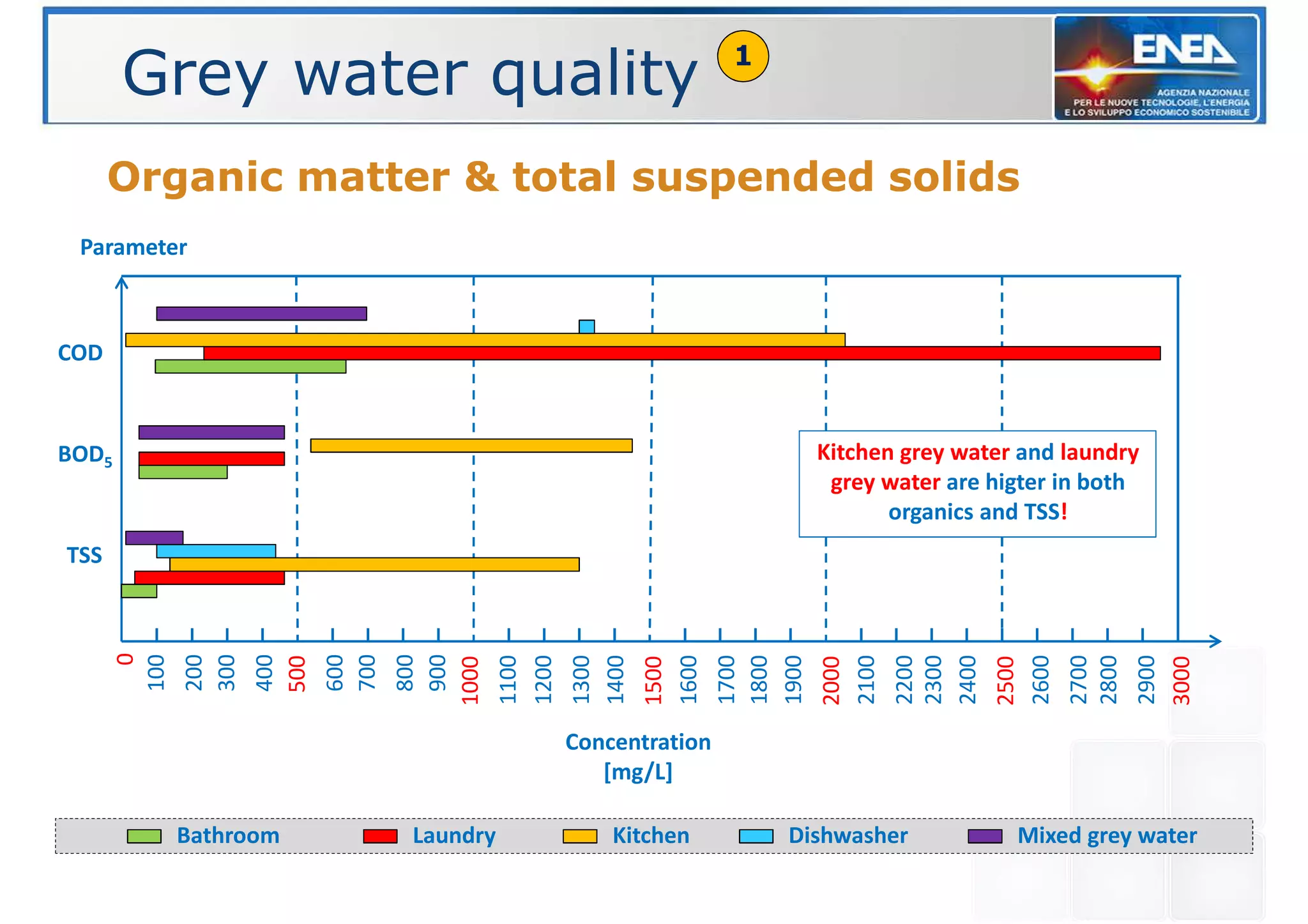 Grey water quality 1

ENEA
AGENZIA NAZIONALE PER LE NUOVE TECNOLOGIE, L'ENERGIA E LO SVILUPPO ECONOMICO SOSTENIBILE

Organic matter & total suspended solids

Parameter

COD

$BOD_5$

TSS

Kitchen grey water and laundry grey water are higter in both organics and TSS!

0 100 200 300 400 500 600 700 800 900 1000 1100 1200 1300 1400 1500 1600 1700 1800 1900 2000 2100 2200 2300 2400 2500 2600 2700 2800 2900 3000

Concentration [mg/L]

Bathroom Laundry Kitchen Dishwasher Mixed grey water